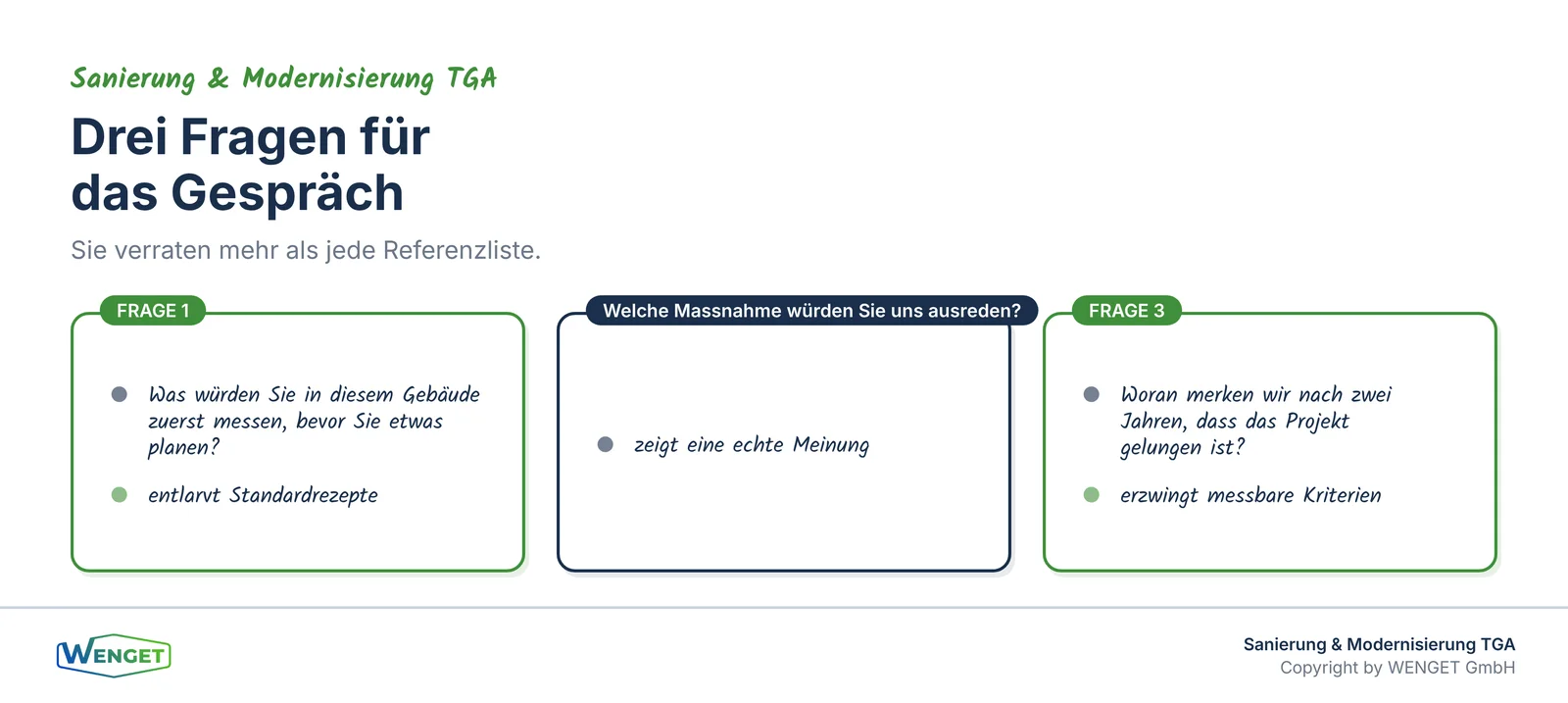 Sanierung & Modernisierung TGA

Drei Fragen für das Gespräch

Sie verraten mehr als jede Referenzliste.

FRAGE 1

• Was würden Sie in diesem Gebäude zuerst messen, bevor Sie etwas planen?

• entlarvt Standardrezepte

Welche Massnahme würden Sie uns ausreden?

• zeigt eine echte Meinung

FRAGE 3

• Woran merken wir nach zwei Jahren, dass das Projekt gelungen ist?

• erzwingt messbare Kriterien

WENGET

Sanierung & Modernisierung TGA
Copyright by WENGET GmbH